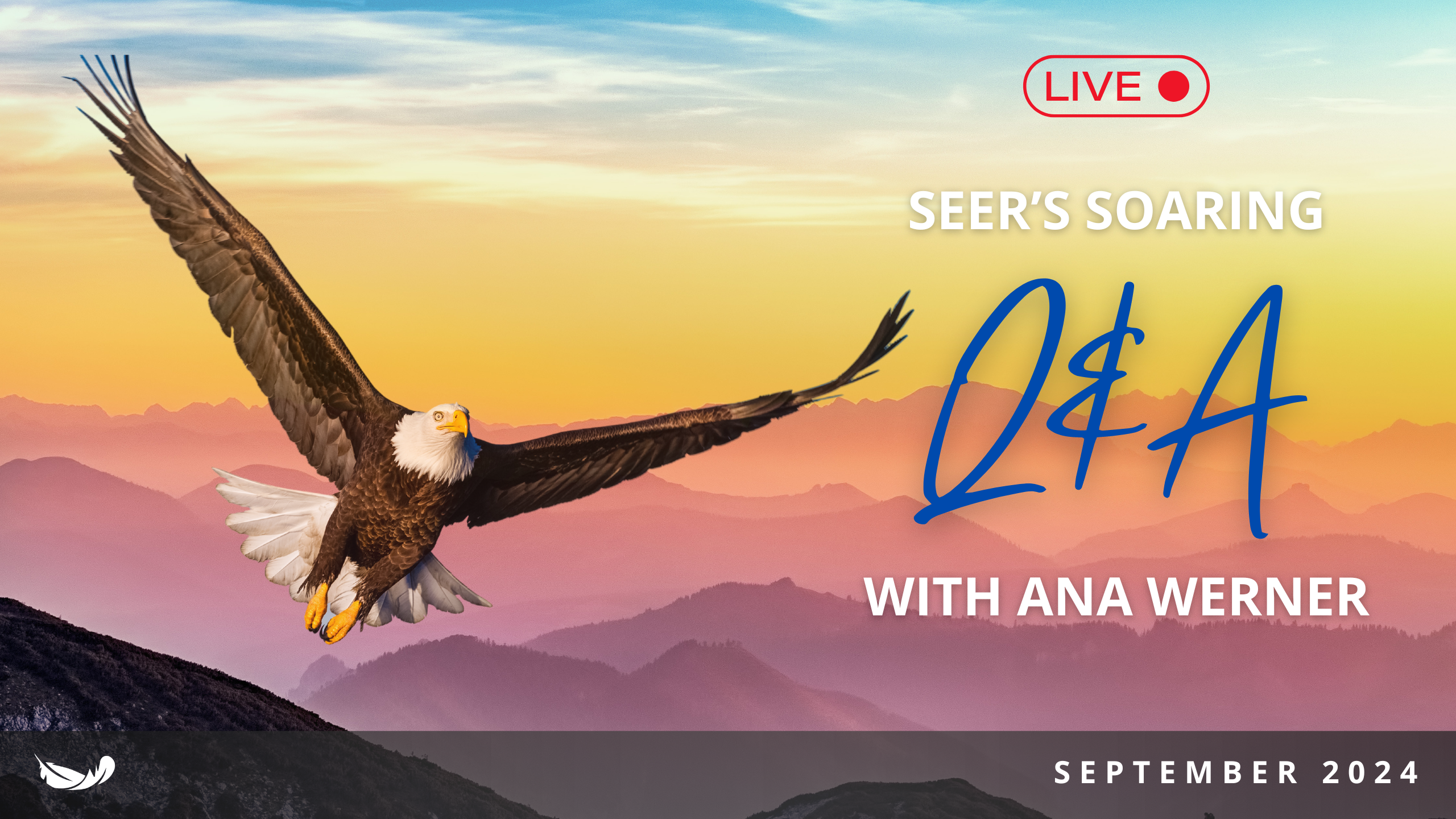 LIVE

SEER'S SOARING

Q&A

WITH ANA WERNER

SEPTEMBER 2024